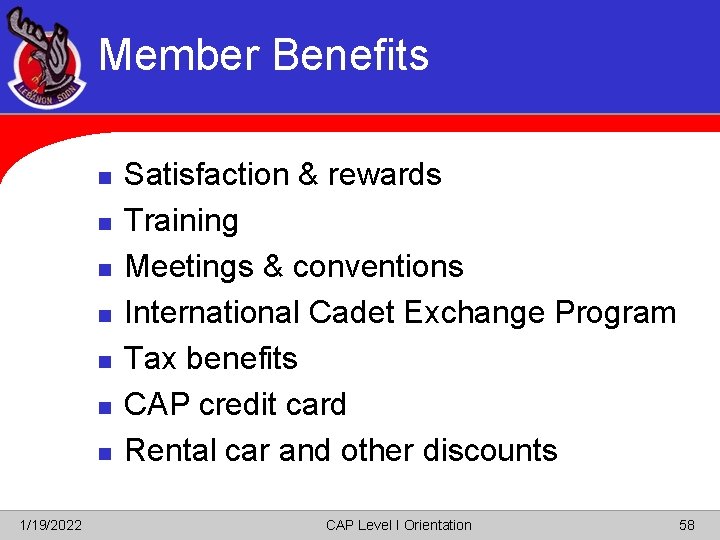 LEBANON SQDN

Member Benefits

- Satisfaction & rewards
- Training
- Meetings & conventions
- International Cadet Exchange Program
- Tax benefits
- CAP credit card
- Rental car and other discounts

1/19/2022 CAP Level I Orientation 58